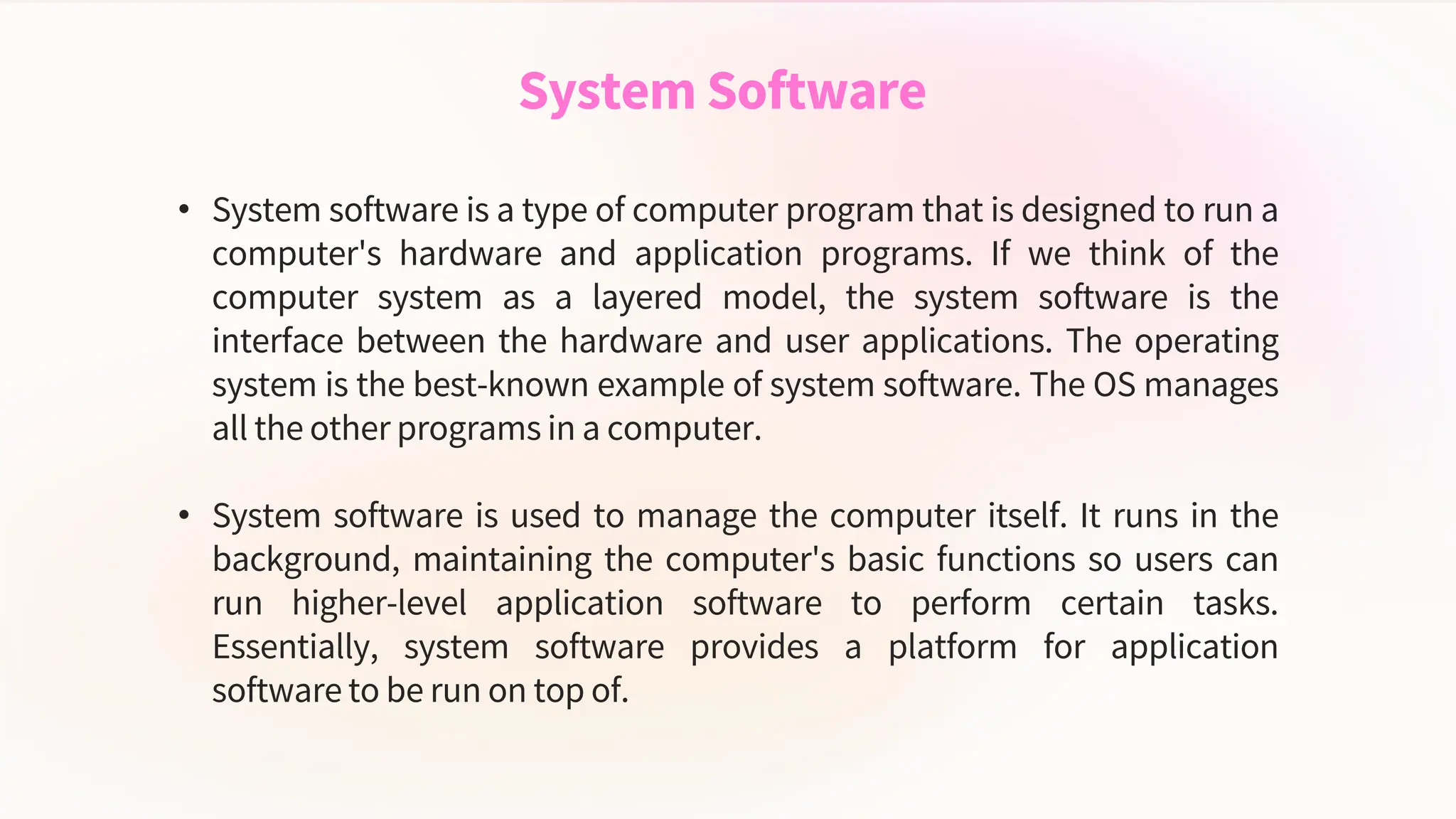 System Software

• System software is a type of computer program that is designed to run a computer's hardware and application programs. If we think of the computer system as a layered model, the system software is the interface between the hardware and user applications. The operating system is the best-known example of system software. The OS manages all the other programs in a computer.

• System software is used to manage the computer itself. It runs in the background, maintaining the computer's basic functions so users can run higher-level application software to perform certain tasks. Essentially, system software provides a platform for application software to be run on top of.